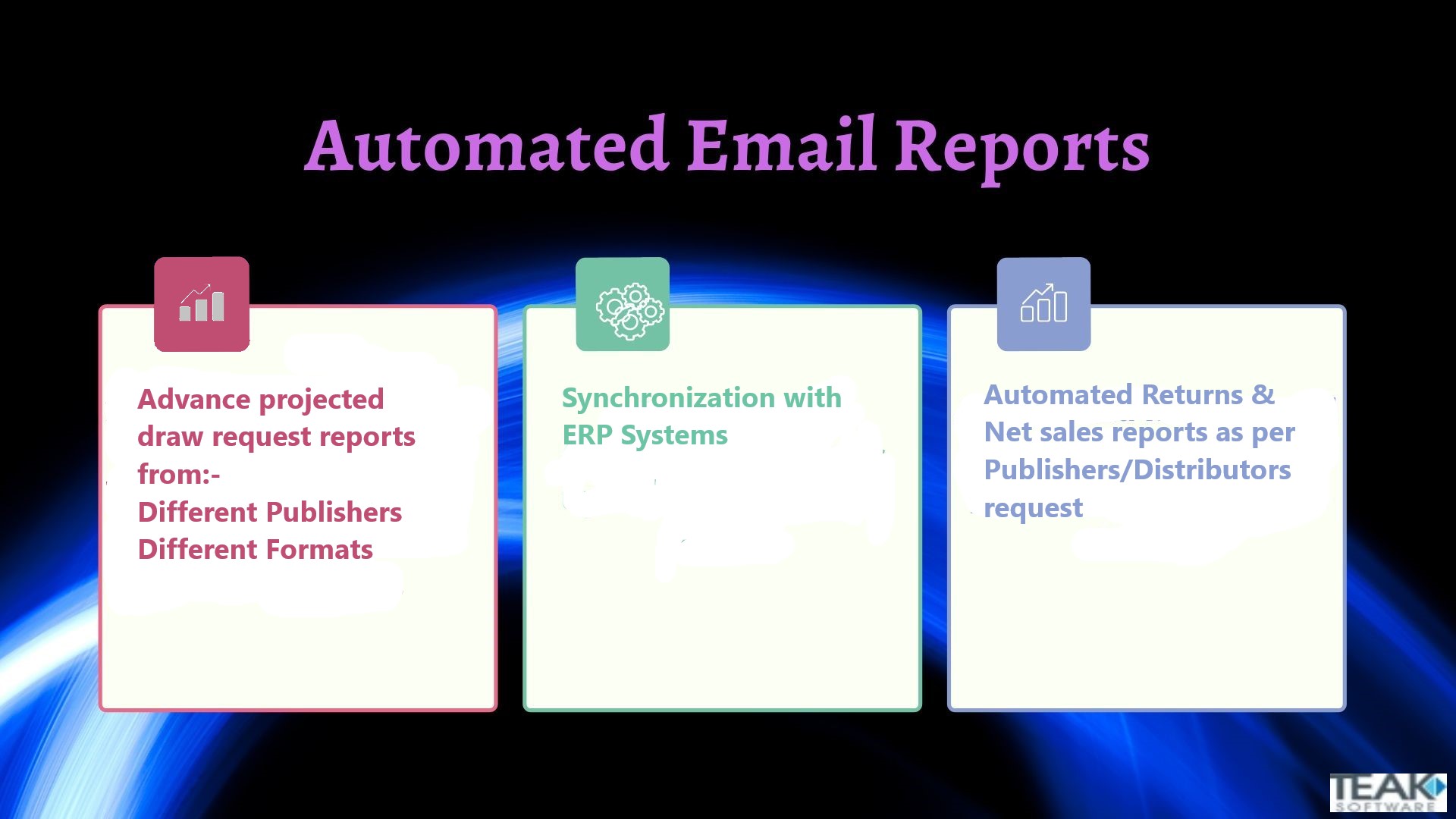 Automated Email Reports

Advance projected draw request reports from:-
Different Publishers
Different Formats

Synchronization with ERP Systems

Automated Returns & Net sales reports as per Publishers/Distributors request

TEAK SOFTWARE